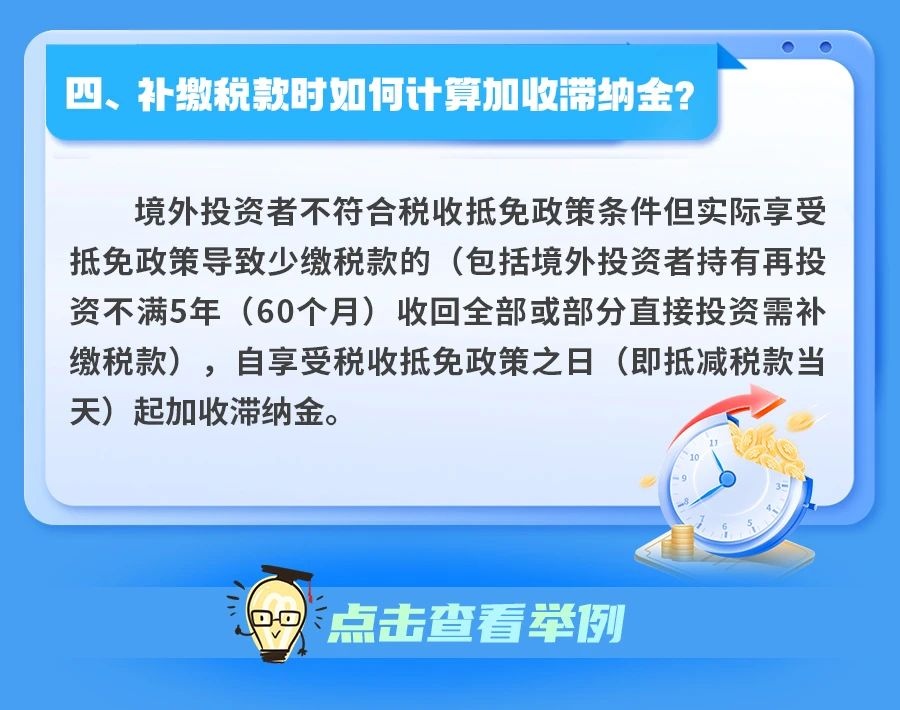 四、补缴税款时如何计算加收滞纳金？

境外投资者不符合税收抵免政策条件但实际享受抵免政策导致少缴税款的（包括境外投资者持有再投资不满5年（60个月）收回全部或部分直接投资需补缴税款），自享受税收抵免政策之日（即抵减税款当天）起加收滞纳金。

点击查看举例